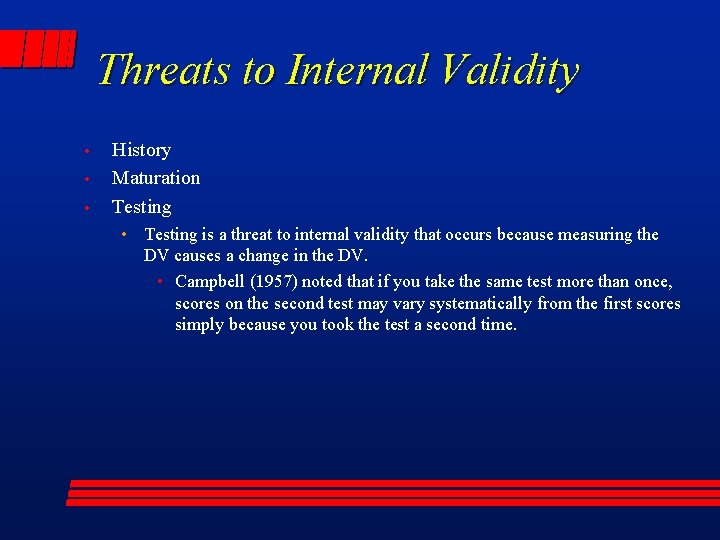 Threats to Internal Validity

• History
• Maturation
• Testing
  • Testing is a threat to internal validity that occurs because measuring the DV causes a change in the DV.
    • Campbell (1957) noted that if you take the same test more than once, scores on the second test may vary systematically from the first scores simply because you took the test a second time.